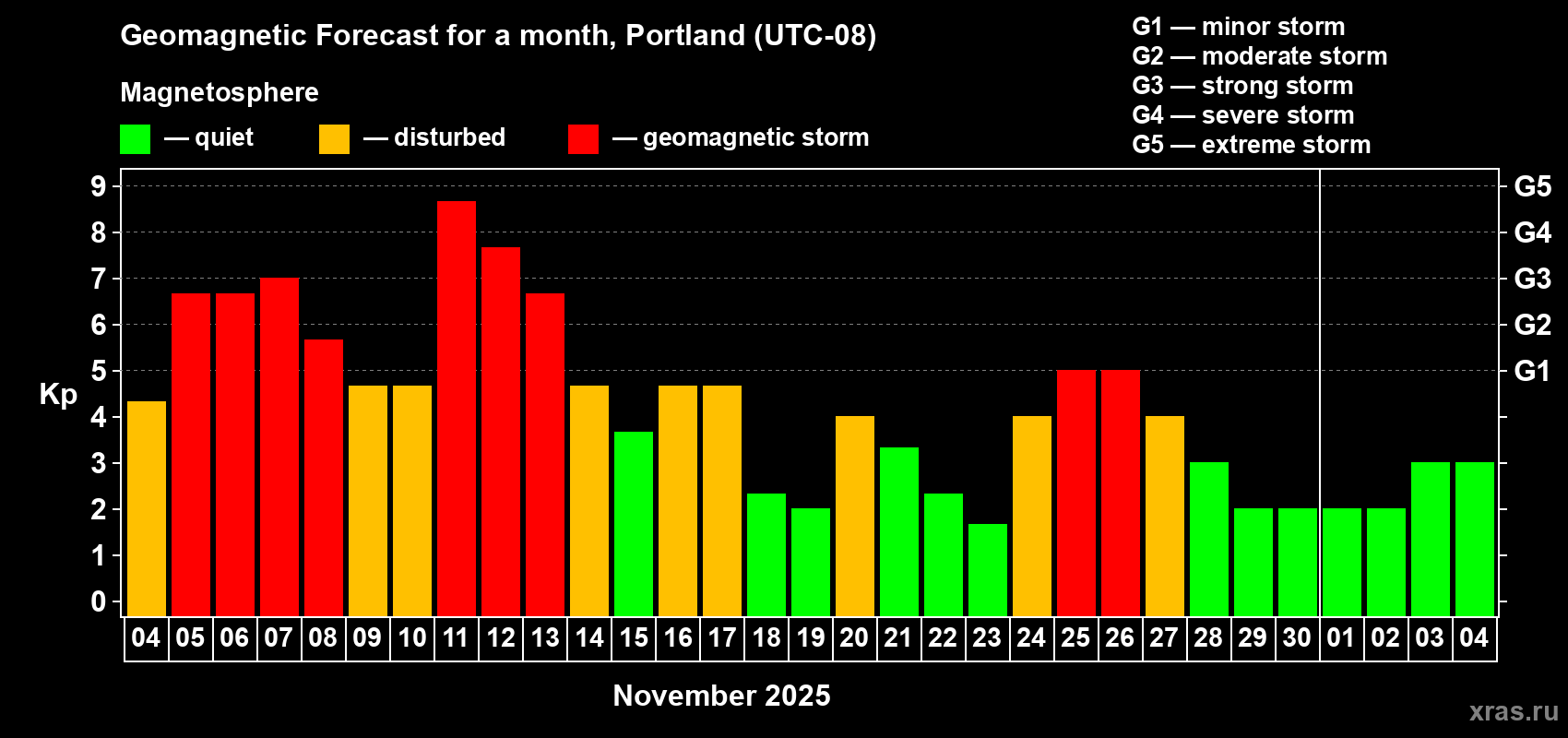 Geomagnetic Forecast for a month, Portland (UTC-08)

Magnetosphere

— quiet — disturbed — geomagnetic storm

G1 — minor storm
G2 — moderate storm
G3 — strong storm
G4 — severe storm
G5 — extreme storm

Kp

9
8
7
6
5
4
3
2
1
0

G5
G4
G3
G2
G1

04 05 06 07 08 09 10 11 12 13 14 15 16 17 18 19 20 21 22 23 24 25 26 27 28 29 30 01 02 03 04

November 2025

xras.ru